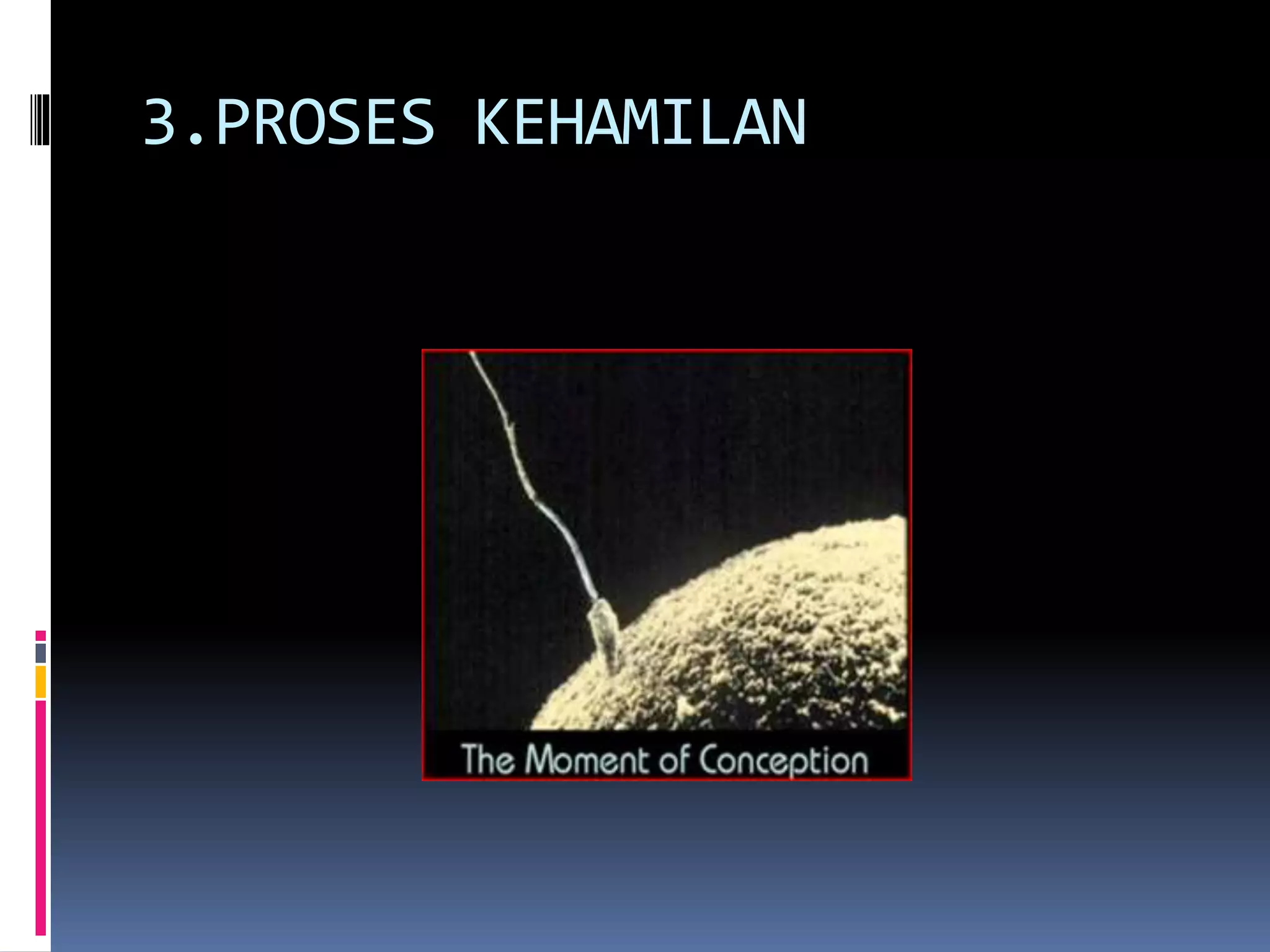 3.PROSES KEHAMILAN

The Moment of Conception